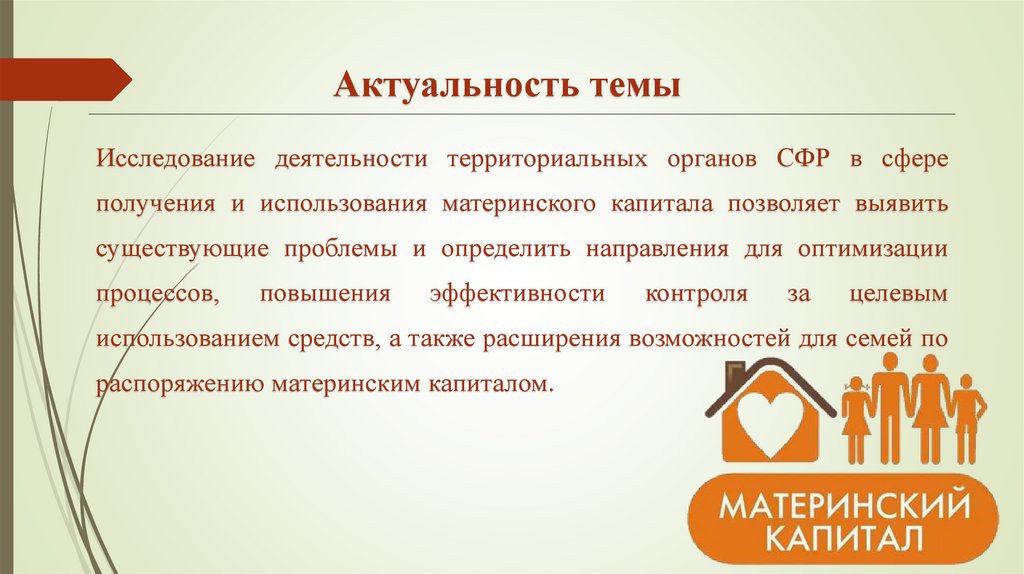 Актуальность темы

Исследование деятельности территориальных органов СФР в сфере получения и использования материнского капитала позволяет выявить существующие проблемы и определить направления для оптимизации процессов, повышения эффективности контроля за целевым использованием средств, а также расширения возможностей для семей по распоряжению материнским капиталом.

МАТЕРИНСКИЙ КАПИТАЛ